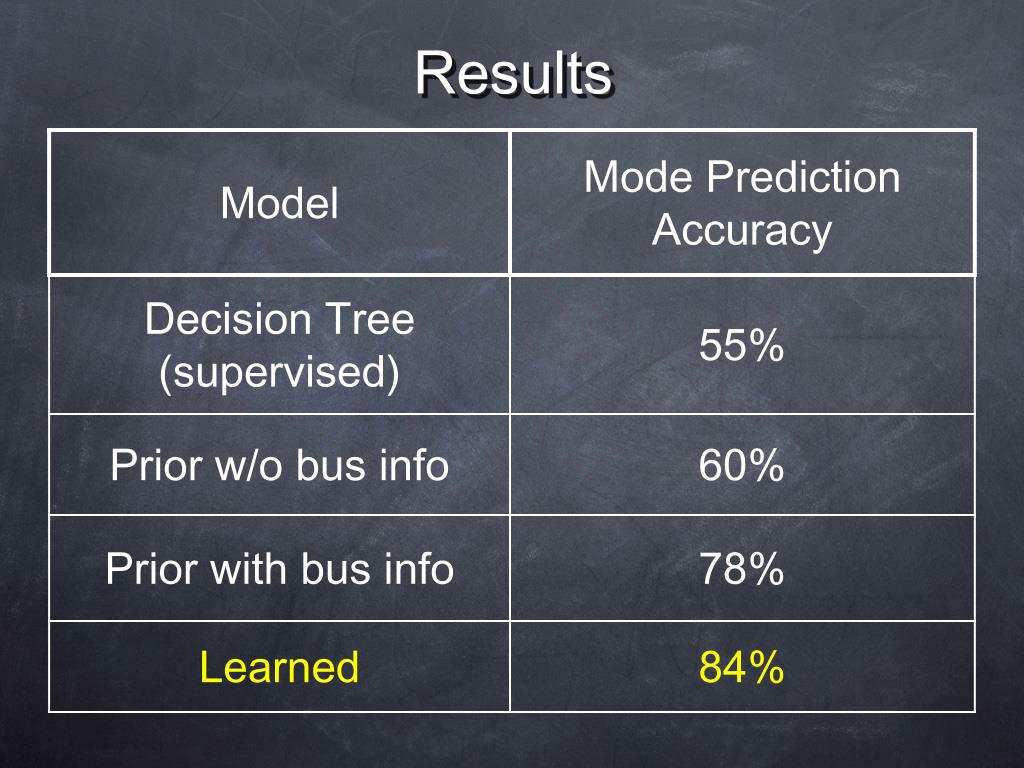 Results

| Model | Mode Prediction Accuracy |
|---|---|
| Decision Tree (supervised) | 55% |
| Prior w/o bus info | 60% |
| Prior with bus info | 78% |
| Learned | 84% |